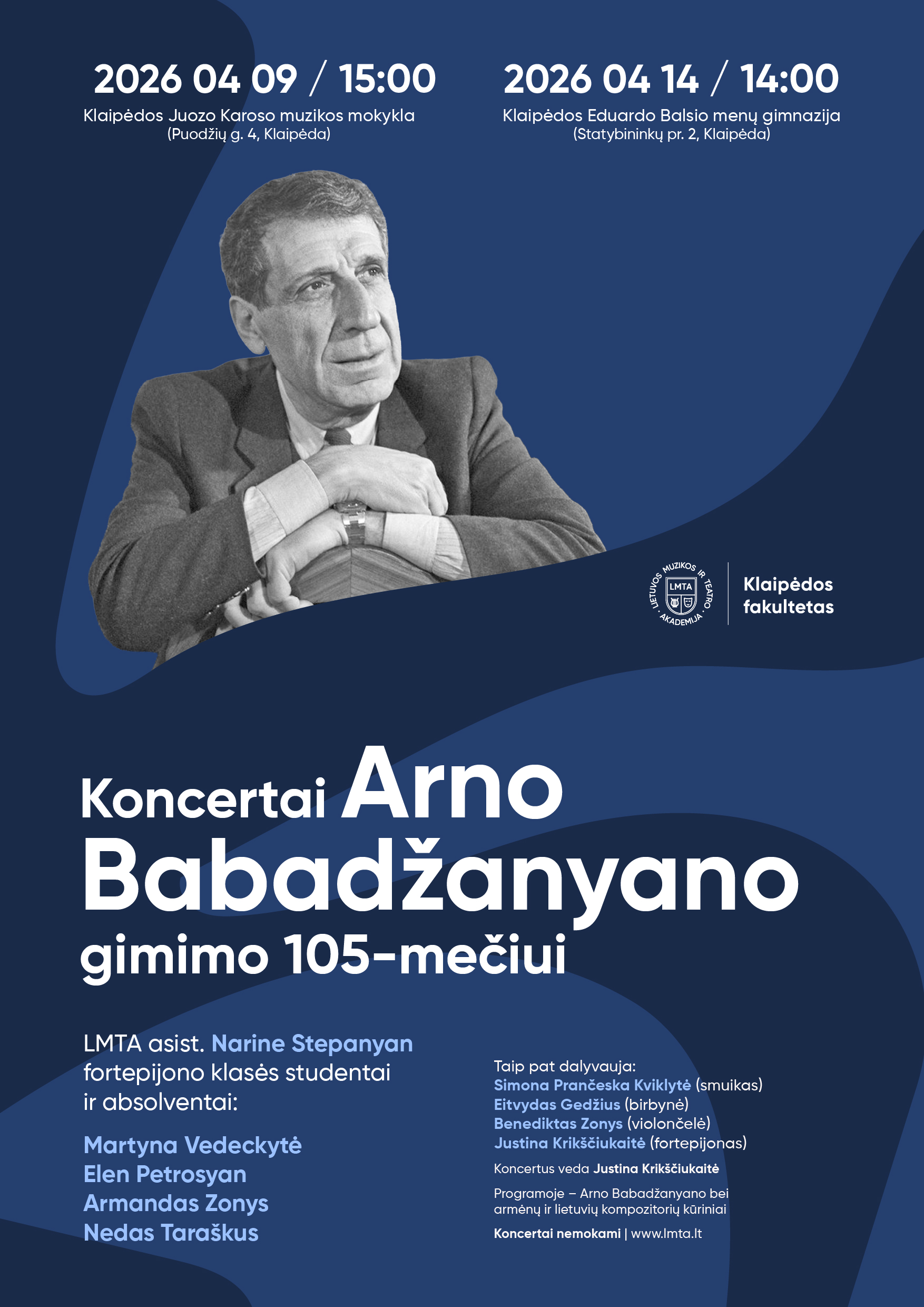 2026 04 09 / 15:00
Klaipėdos Juozo Karoso muzikos mokykla
(Puodžių g. 4, Klaipėda)

2026 04 14 / 14:00
Klaipėdos Eduardo Balsio menų gimnazija
(Statybininkų pr. 2, Klaipėda)

LIETUVOS MUZIKOS IR TEATRO AKADEMIJA
LMTA

Klaipėdos fakultetas

Koncertai Arno Babadžanyano gimimo 105-mečiui

LMTA asist. Narine Stepanyan fortepijono klasės studentai ir absolventai:

Martyna Vedeckytė
Elen Petrosyan
Armandas Zonys
Nedas Taraškus

Taip pat dalyvauja:
Simona Prančeska Kviklytė (smuikas)
Eitvydas Gedžius (birbynė)
Benediktas Zonys (violončelė)
Justina Krikščiukaitė (fortepijonas)

Koncertus veda Justina Krikščiukaitė

Programoje – Arno Babadžanyano bei armėnų ir lietuvių kompozitorių kūriniai

Koncertai nemokami | www.lmta.lt